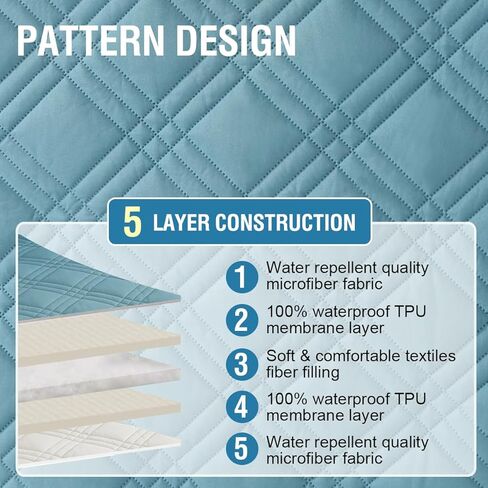 PATTERN DESIGN

5 LAYER CONSTRUCTION

1 Water repellent quality microfiber fabric

2 100% waterproof TPU membrane layer

3 Soft & comfortable textiles fiber filling

4 100% waterproof TPU membrane layer

5 Water repellent quality microfiber fabric